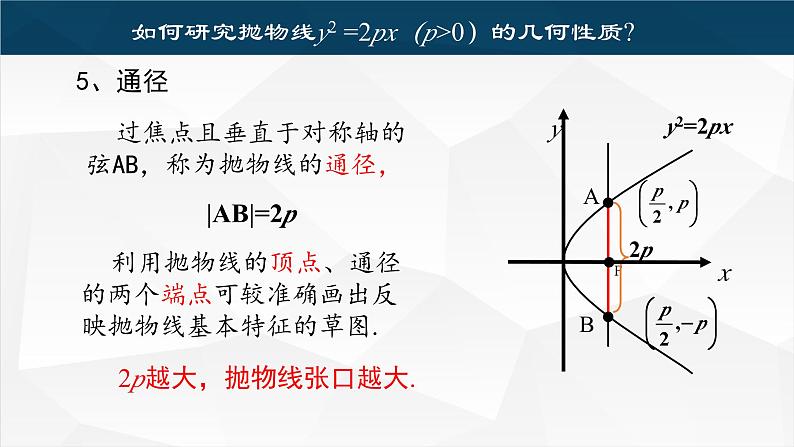 如何研究抛物线$y^2=2px$ ($p>0$) 的几何性质?

5、通径

过焦点且垂直于对称轴的弦AB，称为抛物线的通径，

$|AB|=2p$

利用抛物线的顶点、通径的两个端点可较准确画出反映抛物线基本特征的草图.

$2p$越大，抛物线张口越大.

$y$

$y^2=2px$

A

$\left(\frac{p}{2},p\right)$

$2p$

F

$x$

B

$\left(\frac{p}{2},-p\right)$